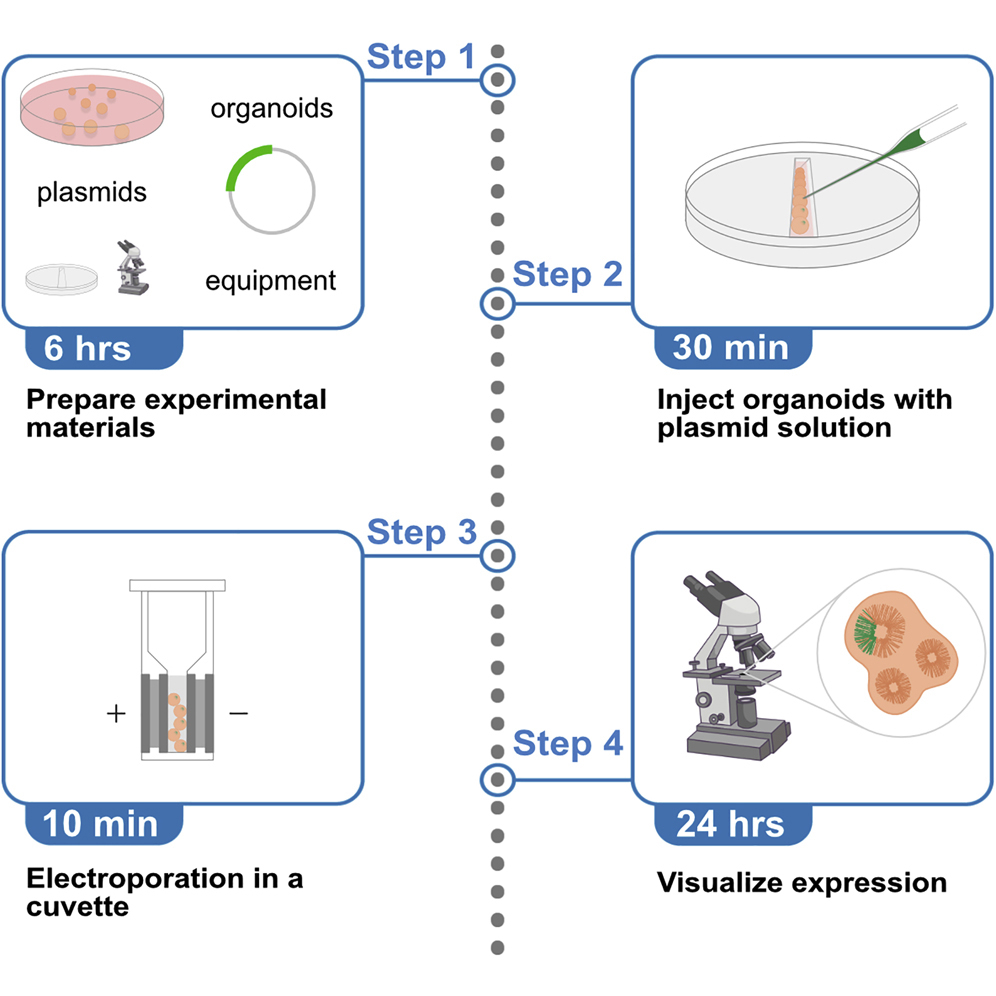 Step 1

organoids

plasmids

equipment

6 hrs

Prepare experimental materials

Step 2

30 min

Inject organoids with plasmid solution

Step 3

+

−

10 min

Electroporation in a cuvette

Step 4

24 hrs

Visualize expression